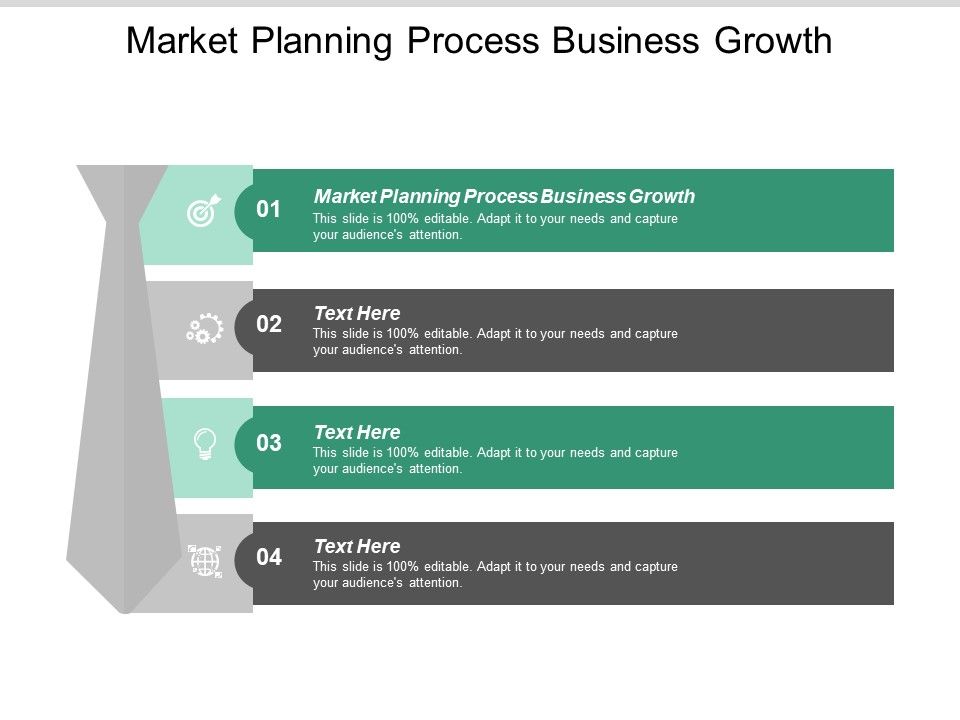 Market Planning Process Business Growth

01

Market Planning Process Business Growth

This slide is 100% editable. Adapt it to your needs and capture your audience's attention.

02

Text Here

This slide is 100% editable. Adapt it to your needs and capture your audience's attention.

03

Text Here

This slide is 100% editable. Adapt it to your needs and capture your audience's attention.

04

Text Here

This slide is 100% editable. Adapt it to your needs and capture your audience's attention.